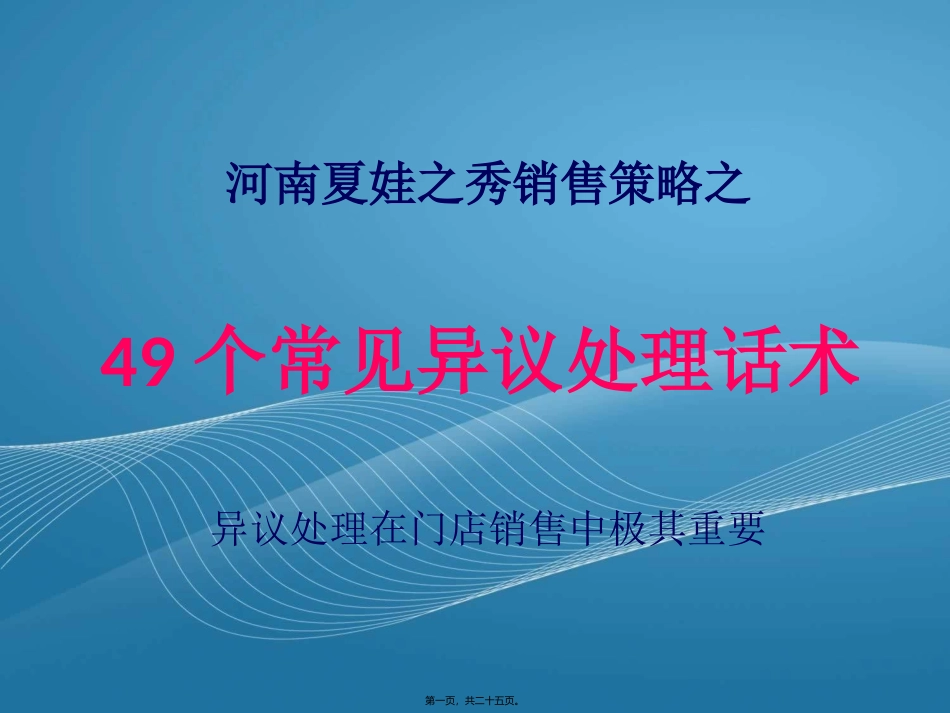 河南夏娃之秀销售策略之

49 个常见异议处理话术

异议处理在门店销售中极其重要

第一页，共二十五页。